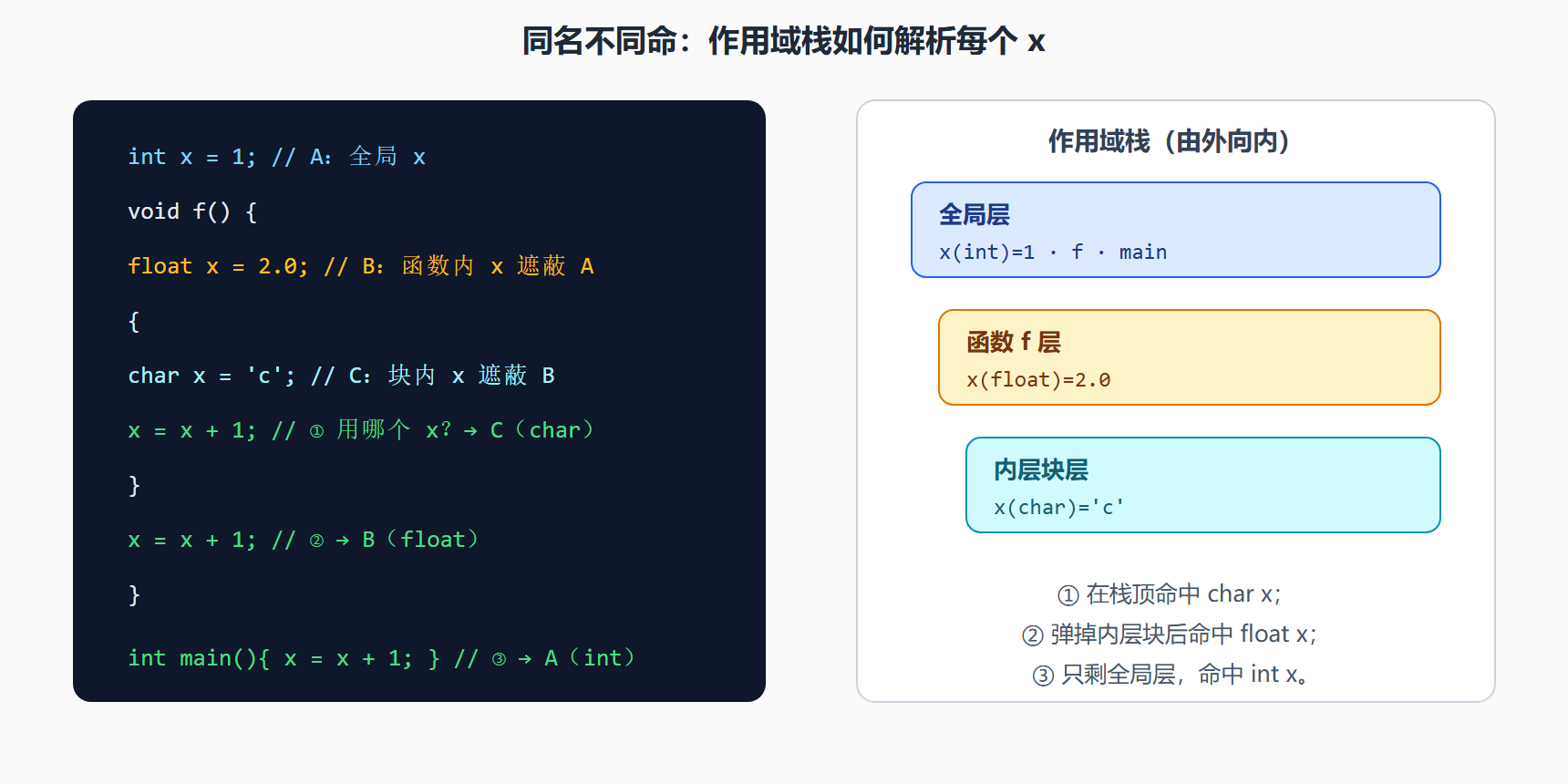 同名不同命：作用域栈如何解析每个 x

int x = 1; // A: 全局 x

void f() {

float x = 2.0; // B: 函数内 x 遮蔽 A

{

char x = 'c'; // C: 块内 x 遮蔽 B

x = x + 1; // ① 用哪个 x? → C（char）

}

x = x + 1; // ② → B（float）

}

int main(){ x = x + 1; } // ③ → A（int）

作用域栈（由外向内）

全局层
x(int)=1 · f · main

函数 f 层
x(float)=2.0

内层块层
x(char)='c'

① 在栈顶命中 char x;
② 弹掉内层块后命中 float x;
③ 只剩全局层，命中 int x。